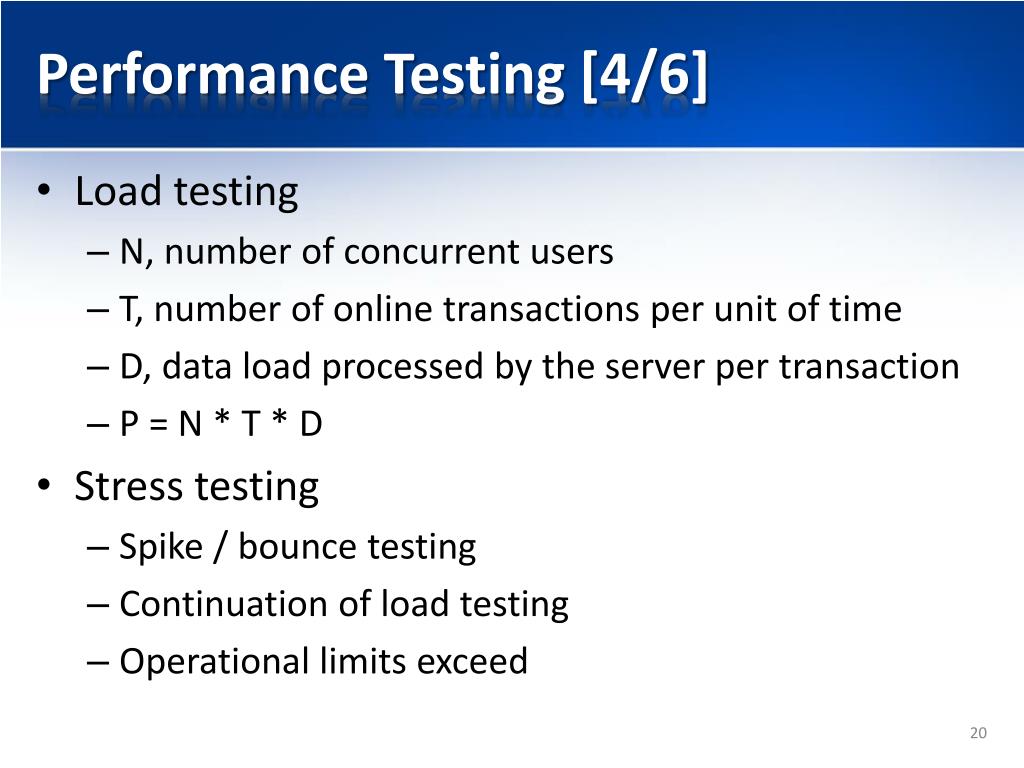 Performance Testing [4/6]

• Load testing
– N, number of concurrent users
– T, number of online transactions per unit of time
– D, data load processed by the server per transaction
– P = N * T * D

• Stress testing
– Spike / bounce testing
– Continuation of load testing
– Operational limits exceed

20